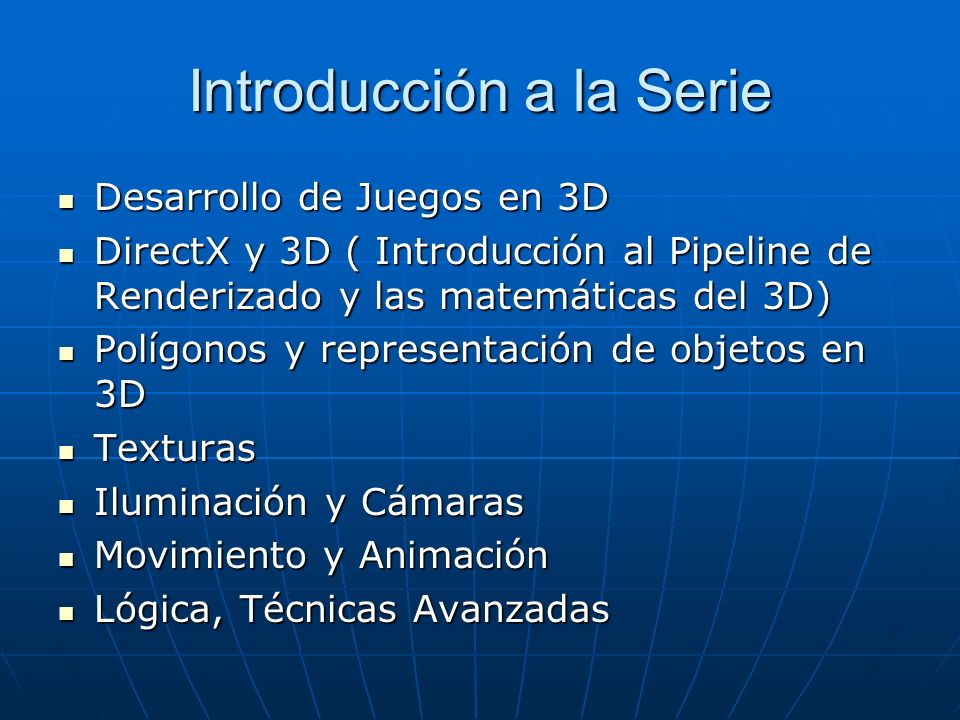 Introducción a la Serie

- Desarrollo de Juegos en 3D
- DirectX y 3D ( Introducción al Pipeline de Renderizado y las matemáticas del 3D)
- Polígonos y representación de objetos en 3D
- Texturas
- Iluminación y Cámaras
- Movimiento y Animación
- Lógica, Técnicas Avanzadas